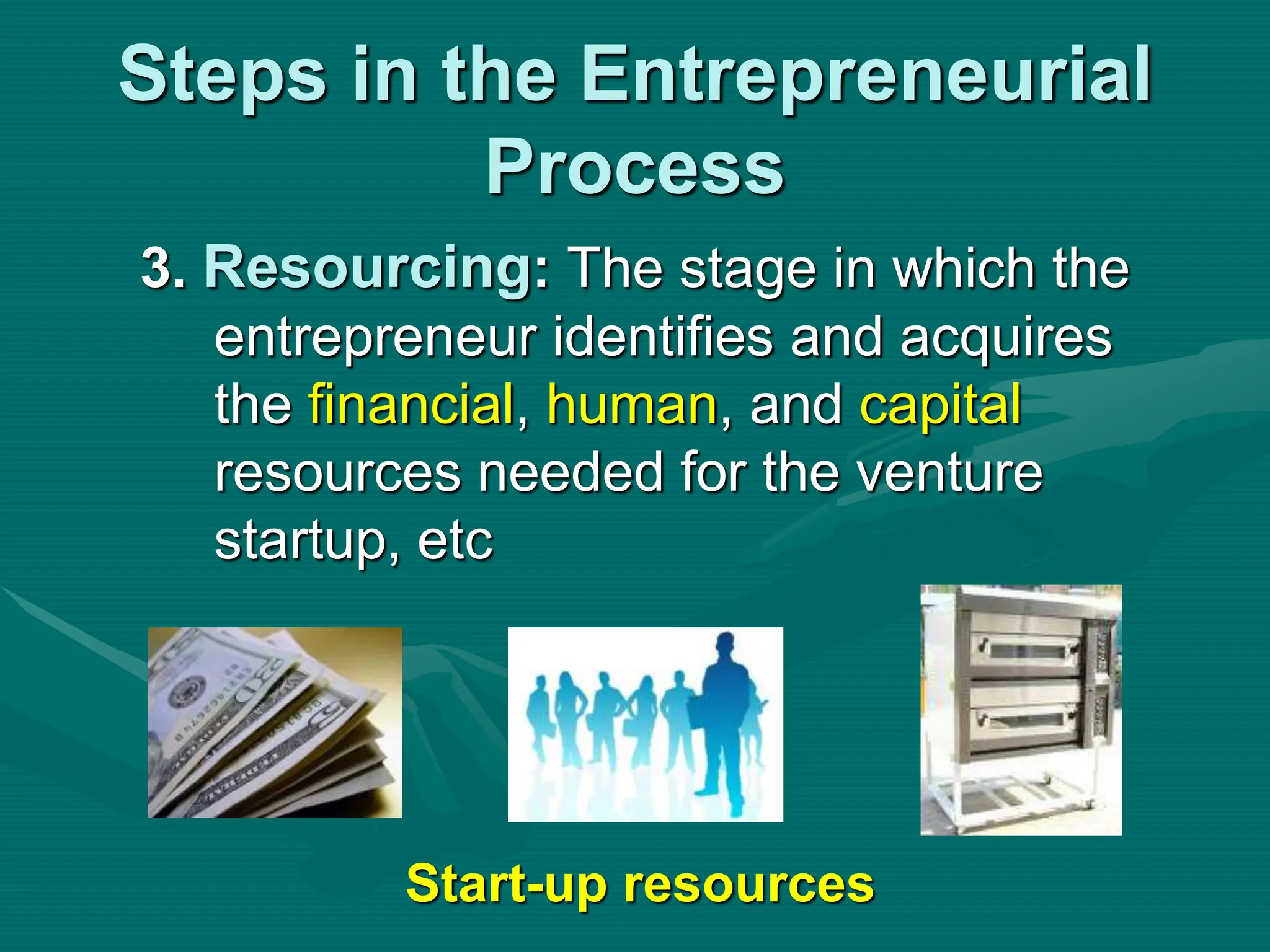 Steps in the Entrepreneurial Process

3. Resourcing: The stage in which the entrepreneur identifies and acquires the financial, human, and capital resources needed for the venture startup, etc

Start-up resources